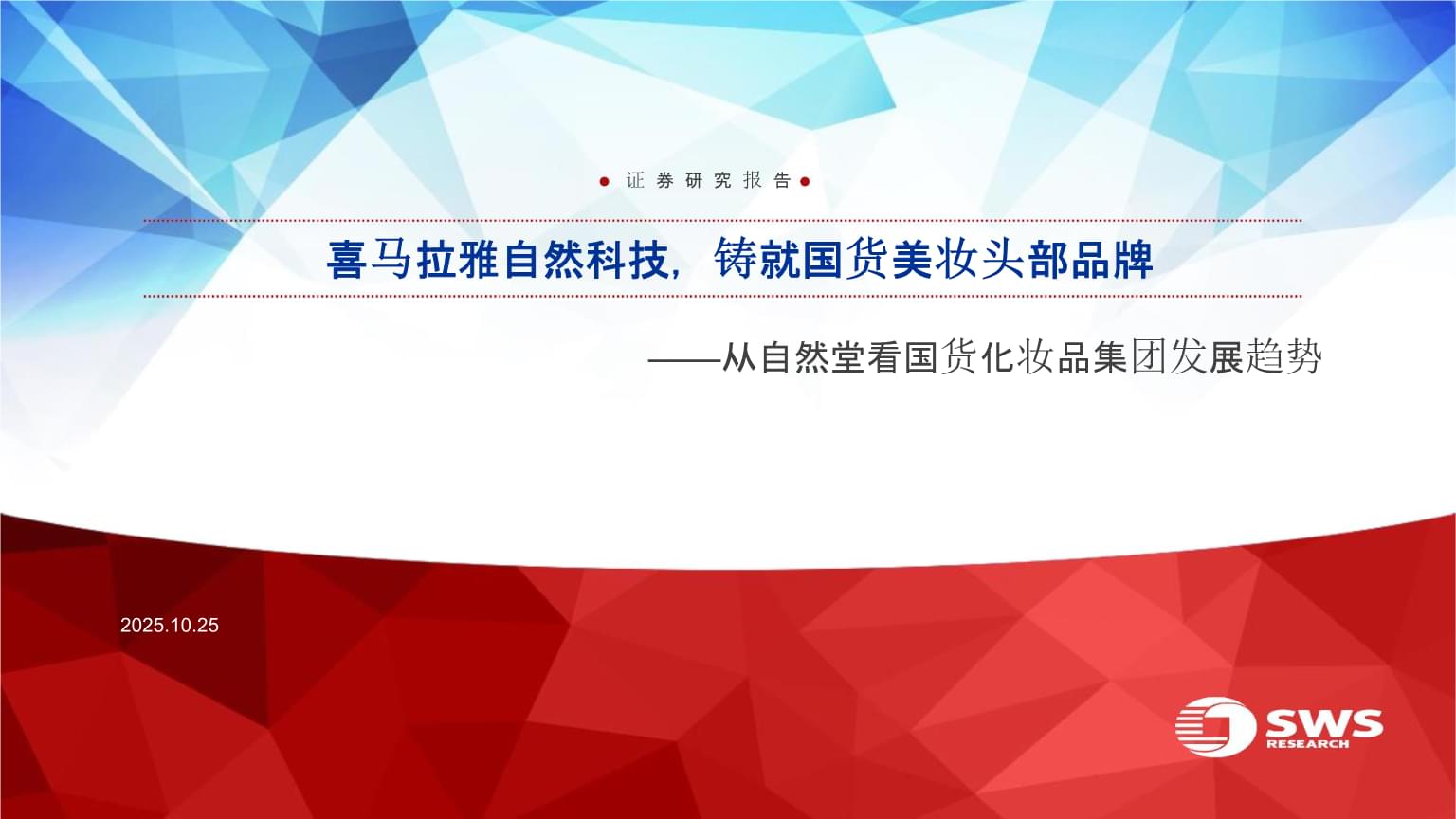 证券研究报告

喜马拉雅自然科技，铸就国货美妆头部品牌

——从自然堂看国货化妆品集团发展趋势

2025.10.25

SWS
RESEARCH